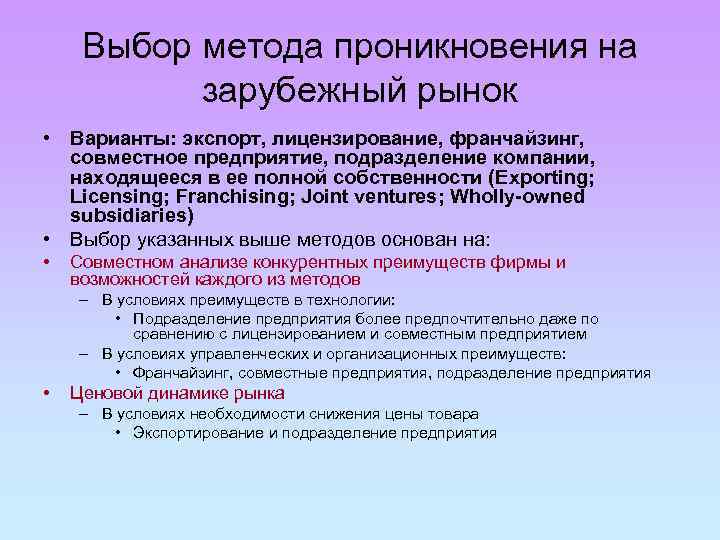 Выбор метода проникновения на зарубежный рынок

• Варианты: экспорт, лицензирование, франчайзинг, совместное предприятие, подразделение компании, находящееся в ее полной собственности (Exporting; Licensing; Franchising; Joint ventures; Wholly-owned subsidiaries)
• Выбор указанных выше методов основан на:
• Совместном анализе конкурентных преимуществ фирмы и возможностей каждого из методов
– В условиях преимуществ в технологии:
• Подразделение предприятия более предпочтительно даже по сравнению с лицензированием и совместным предприятием
– В условиях управленческих и организационных преимуществ:
• Франчайзинг, совместные предприятия, подразделение предприятия
• Ценовой динамике рынка
– В условиях необходимости снижения цены товара
• Экспортирование и подразделение предприятия